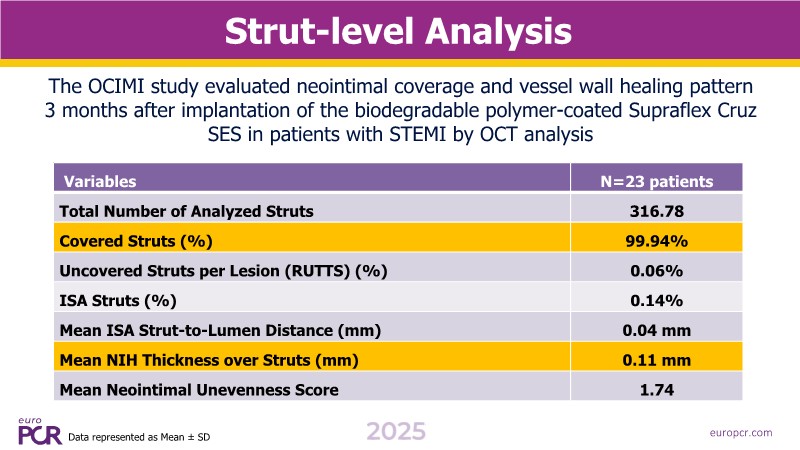 Strut-level Analysis

The OCIMI study evaluated neointimal coverage and vessel wall healing pattern 3 months after implantation of the biodegradable polymer-coated Supraflex Cruz SES in patients with STEMI by OCT analysis

| Variables | N=23 patients |
|---|---|
| Total Number of Analyzed Struts | 316.78 |
| Covered Struts (%) | 99.94% |
| Uncovered Struts per Lesion (RUTTS) (%) | 0.06% |
| ISA Struts (%) | 0.14% |
| Mean ISA Strut-to-Lumen Distance (mm) | 0.04 mm |
| Mean NIH Thickness over Struts (mm) | 0.11 mm |
| Mean Neointimal Unevenness Score | 1.74 |

euro PCR Data represented as Mean ± SD

2025

europcr.com